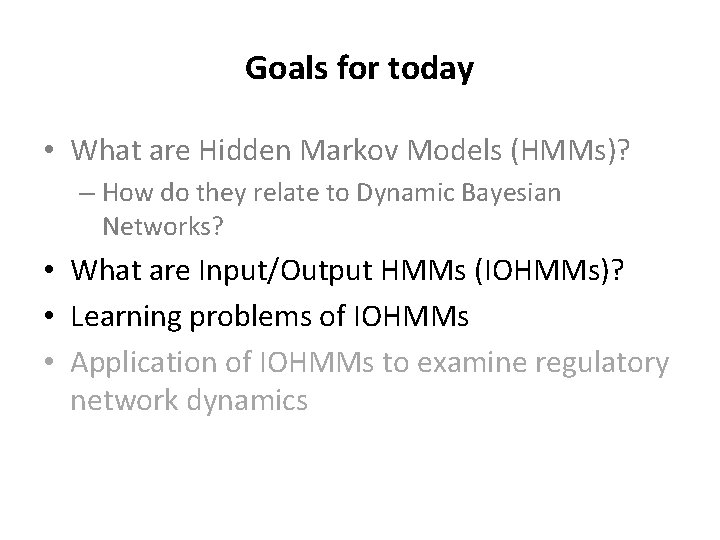 Goals for today

• What are Hidden Markov Models (HMMs)?
  – How do they relate to Dynamic Bayesian Networks?
• What are Input/Output HMMs (IOHMMs)?
• Learning problems of IOHMMs
• Application of IOHMMs to examine regulatory network dynamics